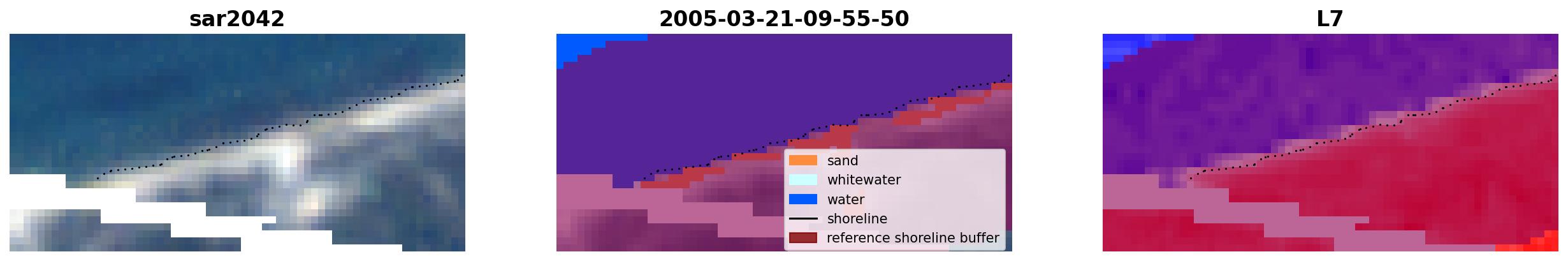 sar2042

2005-03-21-09-55-50

sand
whitewater
water
shoreline
reference shoreline buffer

L7